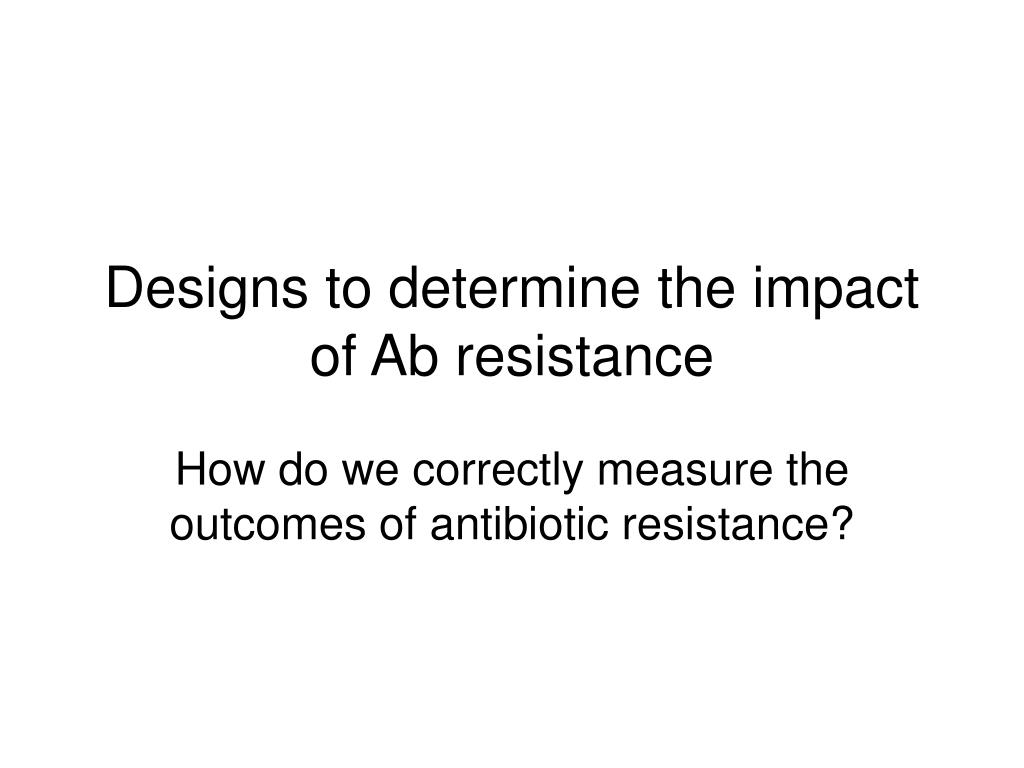 Designs to determine the impact of Ab resistance

How do we correctly measure the outcomes of antibiotic resistance?